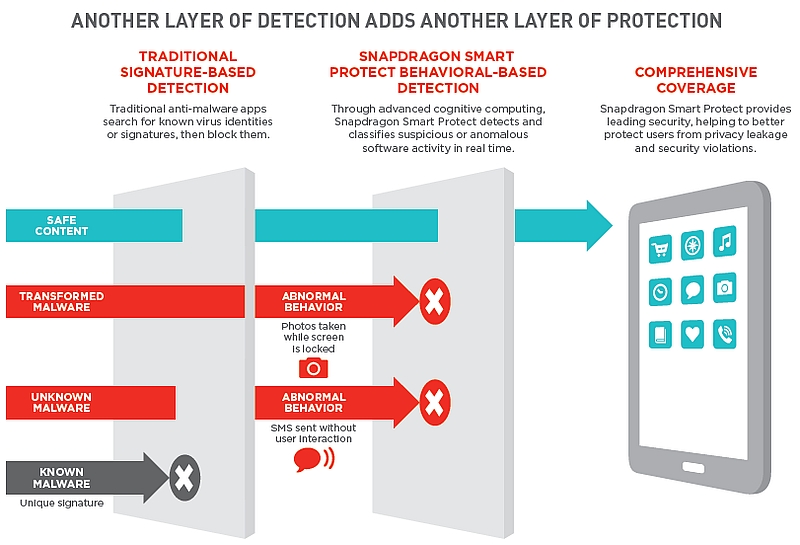 ANOTHER LAYER OF DETECTION ADDS ANOTHER LAYER OF PROTECTION

TRADITIONAL SIGNATURE-BASED DETECTION

Traditional anti-malware apps search for known virus identities or signatures, then block them.

SNAPDRAGON SMART PROTECT BEHAVIORAL-BASED DETECTION

Through advanced cognitive computing, Snapdragon Smart Protect detects and classifies suspicious or anomalous software activity in real time.

COMPREHENSIVE COVERAGE

Snapdragon Smart Protect provides leading security, helping to better protect users from privacy leakage and security violations.

SAFE CONTENT

TRANSFORMED MALWARE

ABNORMAL BEHAVIOR

Photos taken while screen is locked

UNKNOWN MALWARE

ABNORMAL BEHAVIOR

SMS sent without user interaction

KNOWN MALWARE

Unique signature